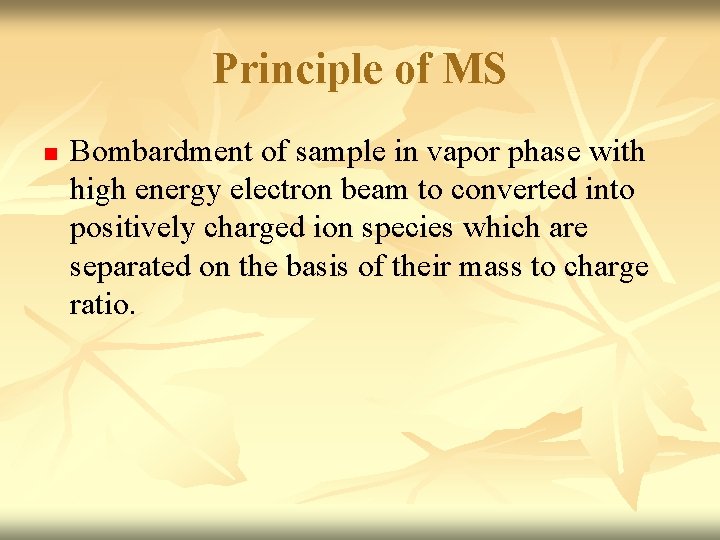 Principle of MS

Bombardment of sample in vapor phase with high energy electron beam to converted into positively charged ion species which are separated on the basis of their mass to charge ratio.